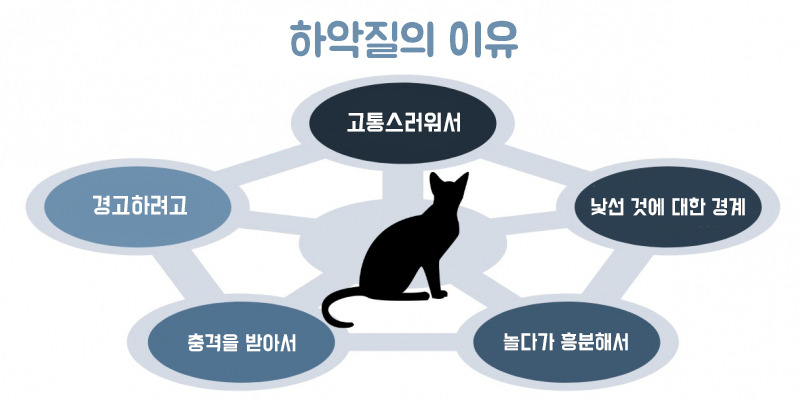 하악질의 이유

고통스러워서

경고하려고

낯선 것에 대한 경계

충격을 받아서

놀다가 흥분해서